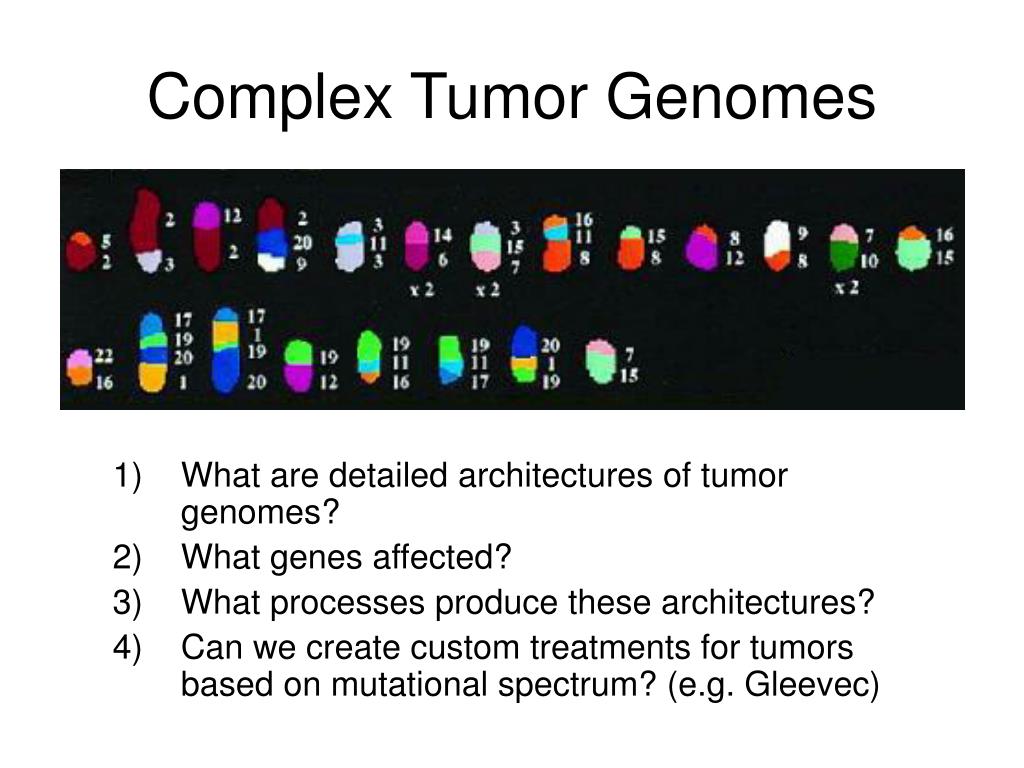 Complex Tumor Genomes

5
2

2
3

12
2

2
20
9

3
11
3

14
6
x 2

3
15
7
x 2

16
11
8

15
8

8
12

9
8

7
10
x 2

16
15

22
16

17
19
20
1

17
1
19
20

19
12

19
11
16

19
11
17

20
1
19

7
15

1) What are detailed architectures of tumor genomes?
2) What genes affected?
3) What processes produce these architectures?
4) Can we create custom treatments for tumors based on mutational spectrum? (e.g. Gleevec)